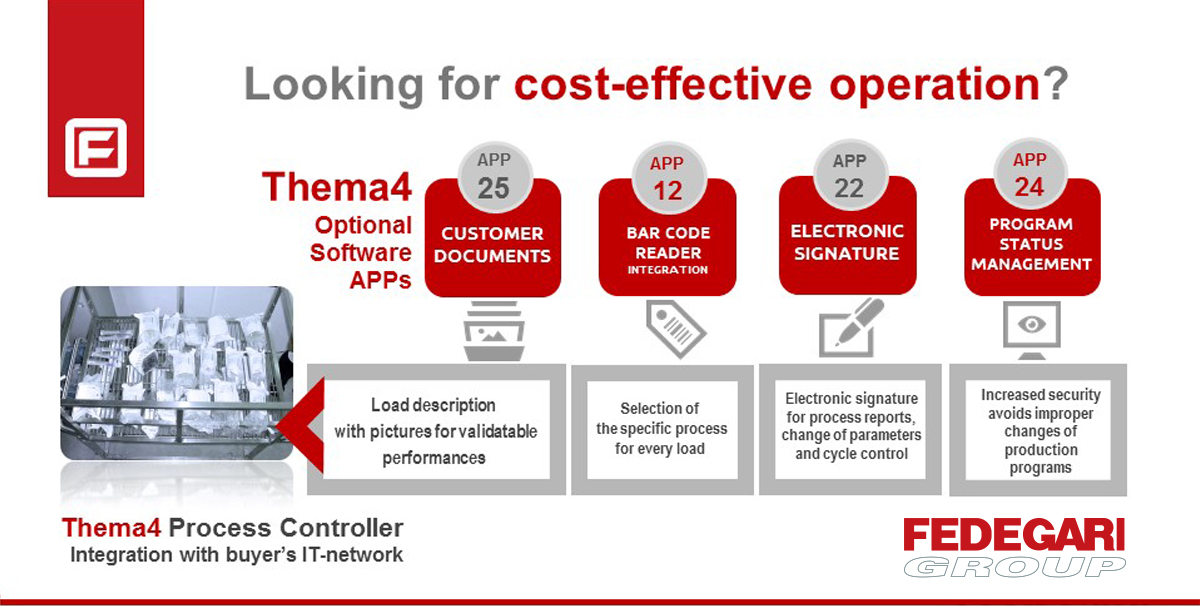 Looking for cost-effective operation?

Thema4 Optional Software APPs

APP 25
CUSTOMER DOCUMENTS

APP 12
BAR CODE READER INTEGRATION

APP 22
ELECTRONIC SIGNATURE

APP 24
PROGRAM STATUS MANAGEMENT

Load description with pictures for validatable performances

Selection of the specific process for every load

Electronic signature for process reports, change of parameters and cycle control

Increased security avoids improper changes of production programs

Thema4 Process Controller
Integration with buyer's IT-network

FEDEGARI
GROUP